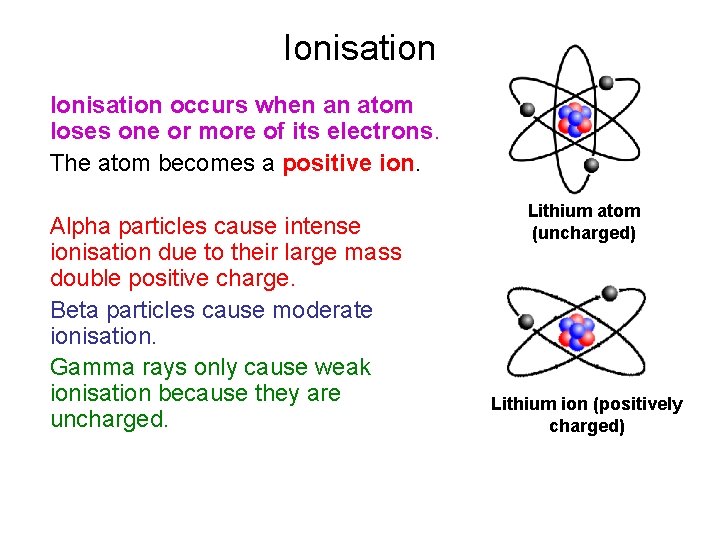 Ionisation

Ionisation occurs when an atom loses one or more of its electrons.

The atom becomes a positive ion.

Alpha particles cause intense ionisation due to their large mass double positive charge.

Beta particles cause moderate ionisation.

Gamma rays only cause weak ionisation because they are uncharged.

Lithium atom (uncharged)

Lithium ion (positively charged)